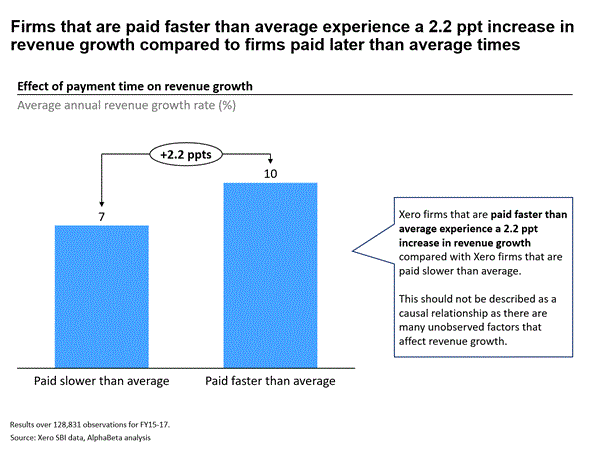 Firms that are paid faster than average experience a 2.2 ppt increase in revenue growth compared to firms paid later than average times

Effect of payment time on revenue growth

Average annual revenue growth rate (%)

+2.2 ppts

7

10

Paid slower than average

Paid faster than average

Xero firms that are paid faster than average experience a 2.2 ppt increase in revenue growth compared with Xero firms that are paid slower than average.

This should not be described as a causal relationship as there are many unobserved factors that affect revenue growth.

Results over 128,831 observations for FY15-17.
Source: Xero SBI data, AlphaBeta analysis